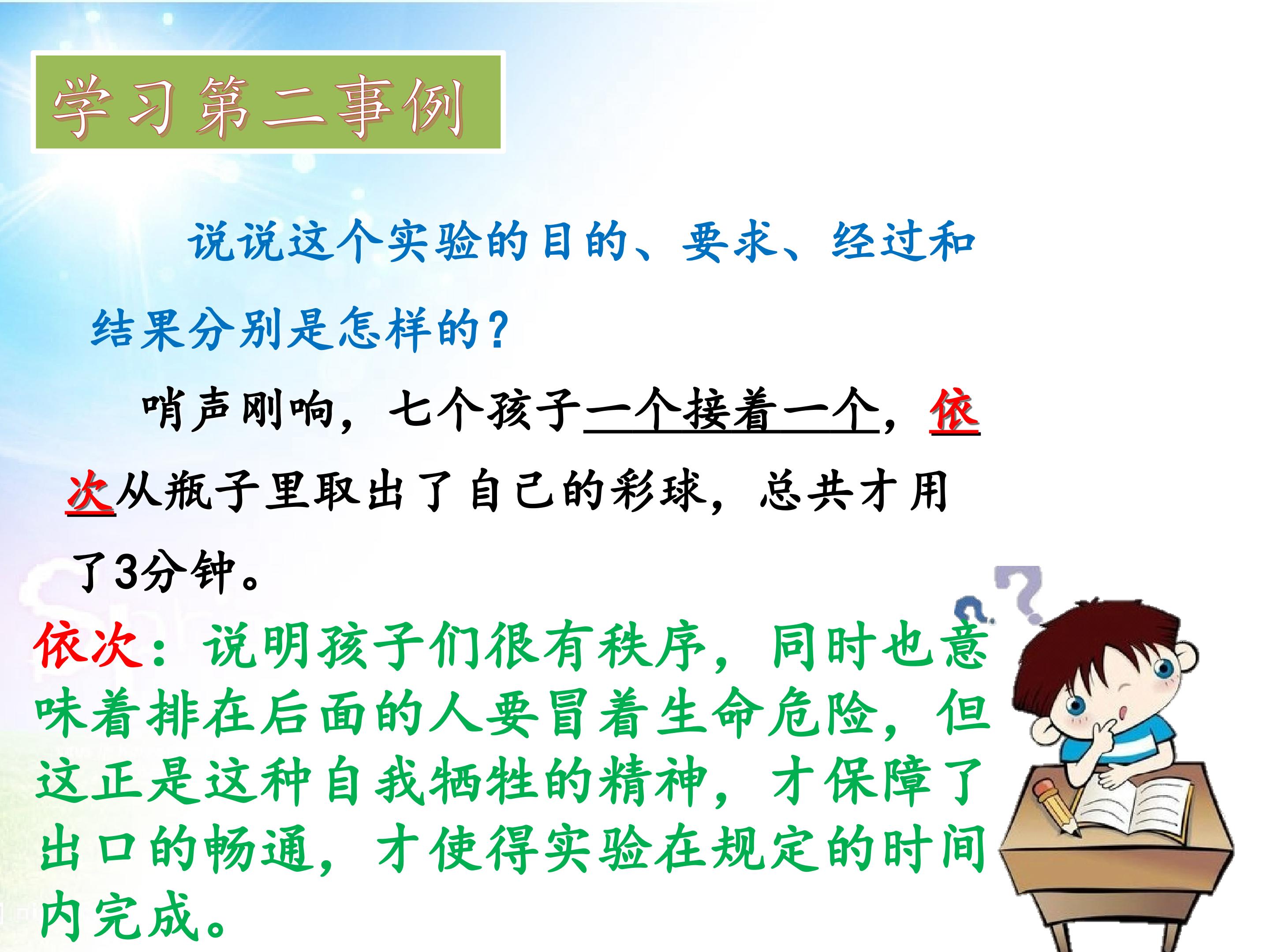 学习第二事例

说说这个实验的目的、要求、经过和结果分别是怎样的？

哨声刚响，七个孩子一个接着一个，依次从瓶子里取出了自己的彩球，总共才用了3分钟。

依次：说明孩子们很有秩序，同时也意味着排在后面的人要冒着生命危险，但这正是这种自我牺牲的精神，才保障了出口的畅通，才使得实验在规定的时间内完成。